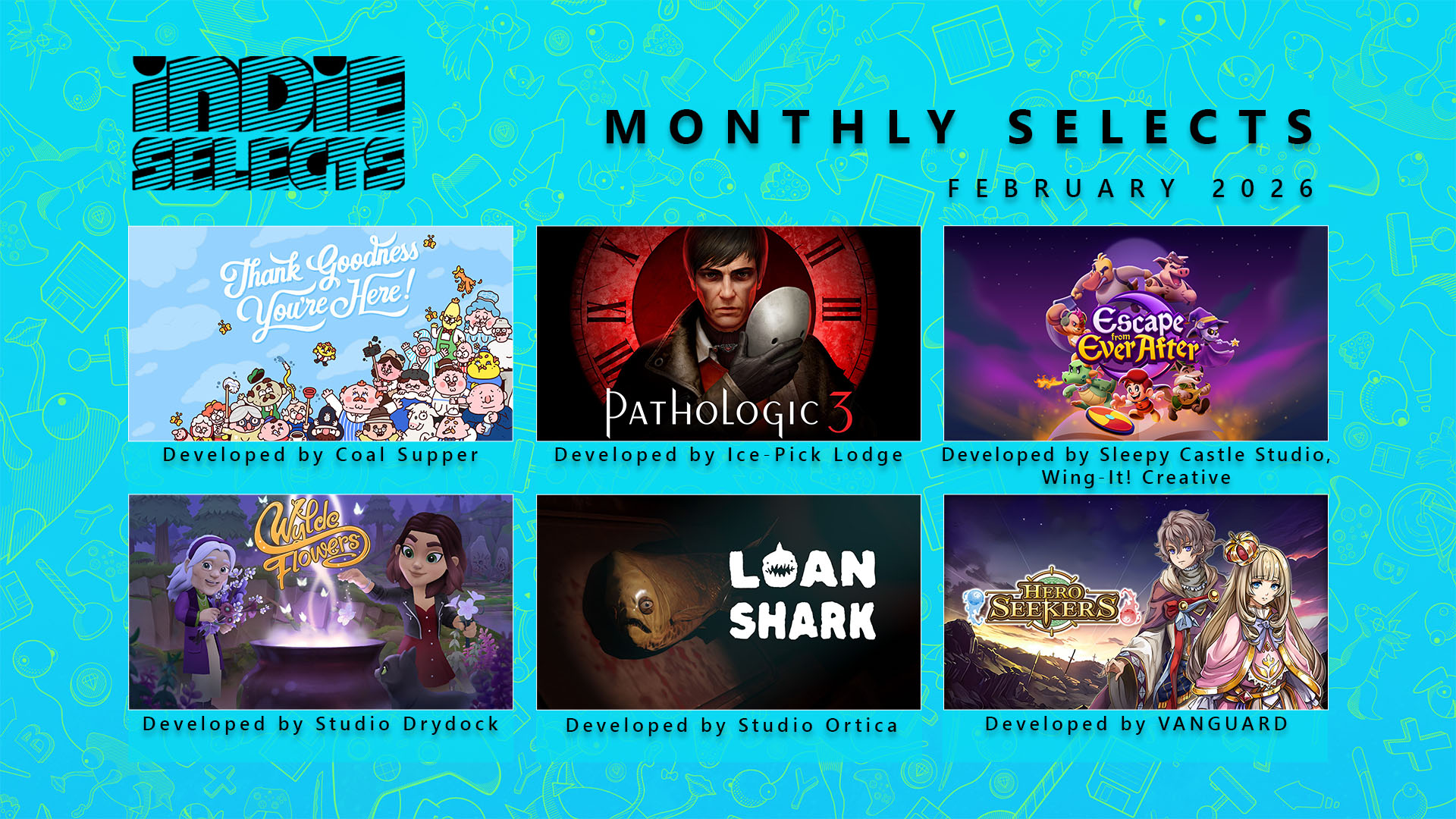 INDIE SELECTS

MONTHLY SELECTS

FEBRUARY 2026

Thank Goodness You're Here!

Developed by Coal Supper

PATHOLOGIC 3

Developed by Ice-Pick Lodge

Escape from Ever After

Developed by Sleepy Castle Studio, Wing-It! Creative

Wylde Flowers

Developed by Studio Drydock

LOAN SHARK

Developed by Studio Ortica

HERO SEEKERS

Developed by VANGUARD